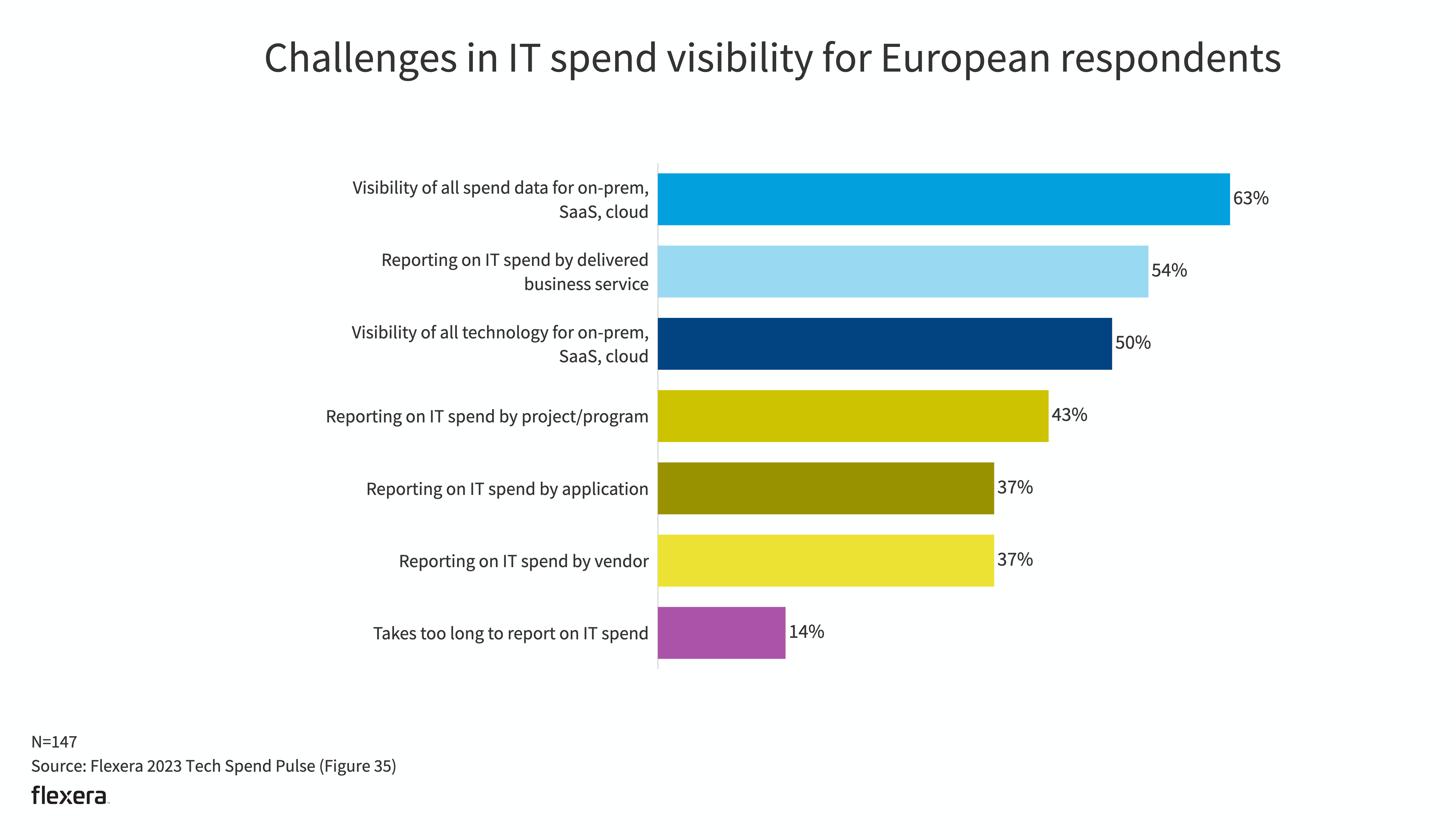 Challenges in IT spend visibility for European respondents

Visibility of all spend data for on-prem, SaaS, cloud 63%

Reporting on IT spend by delivered business service 54%

Visibility of all technology for on-prem, SaaS, cloud 50%

Reporting on IT spend by project/program 43%

Reporting on IT spend by application 37%

Reporting on IT spend by vendor 37%

Takes too long to report on IT spend 14%

N=147
Source: Flexera 2023 Tech Spend Pulse (Figure 35)
flexera